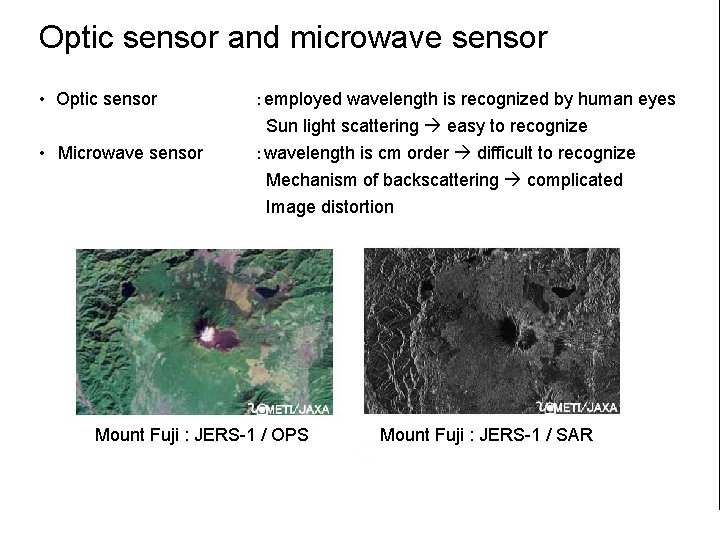 Optic sensor and microwave sensor

• Optic sensor : employed wavelength is recognized by human eyes
Sun light scattering → easy to recognize

• Microwave sensor : wavelength is cm order → difficult to recognize
Mechanism of backscattering → complicated
Image distortion

©METI/JAXA

©METI/JAXA

Mount Fuji : JERS-1 / OPS

Mount Fuji : JERS-1 / SAR